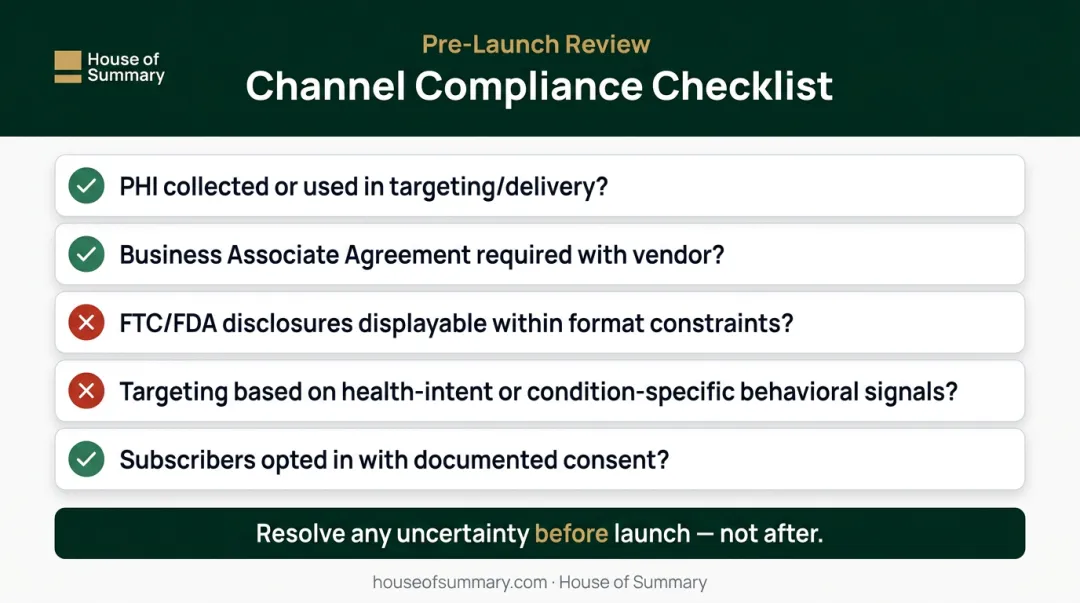 House of Summary

Pre-Launch Review

Channel Compliance Checklist

PHI collected or used in targeting/delivery?

Business Associate Agreement required with vendor?

FTC/FDA disclosures displayable within format constraints?

Targeting based on health-intent or condition-specific behavioral signals?

Subscribers opted in with documented consent?

Resolve any uncertainty before launch — not after.

houseofsummary.com · House of Summary